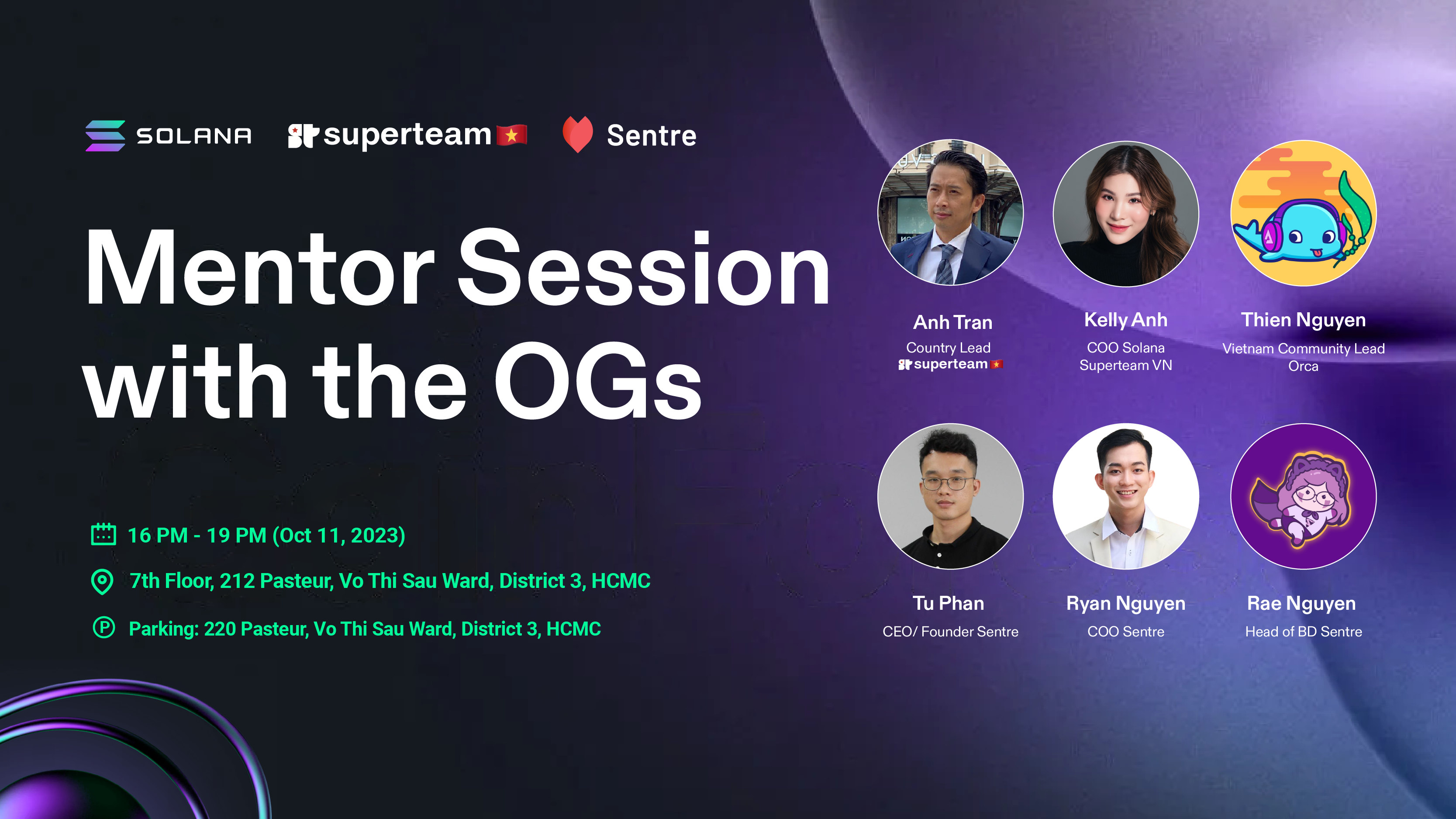 SOLANA superteam Sentre

Mentor Session with the OGs

16 PM - 19 PM (Oct 11, 2023)

7th Floor, 212 Pasteur, Vo Thi Sau Ward, District 3, HCMC

Parking: 220 Pasteur, Vo Thi Sau Ward, District 3, HCMC

Anh Tran
Country Lead
superteam

Kelly Anh
COO Solana
Superteam VN

Thien Nguyen
Vietnam Community Lead
Orca

Tu Phan
CEO/ Founder Sentre

Ryan Nguyen
COO Sentre

Rae Nguyen
Head of BD Sentre